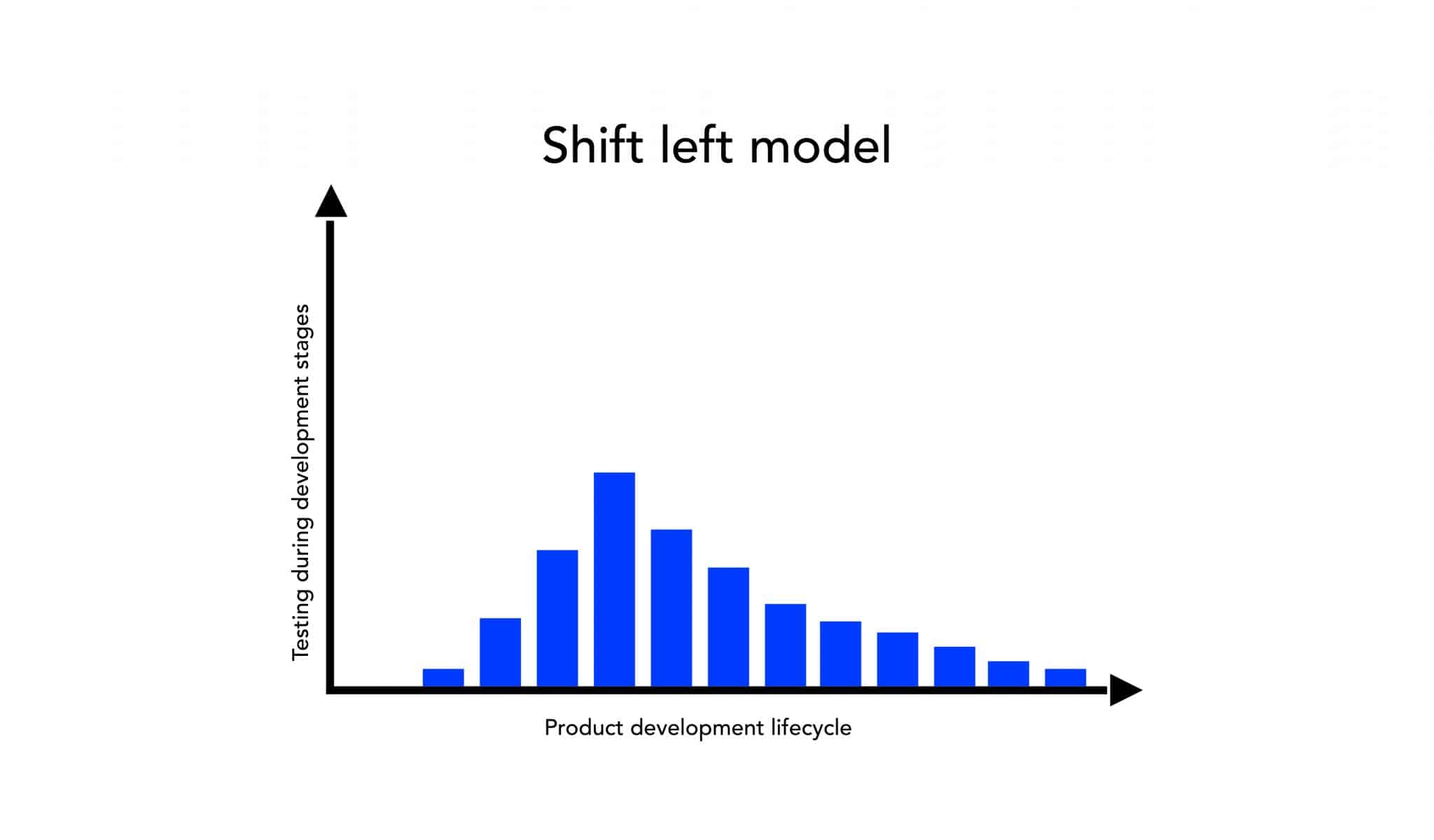 Shift left model

Testing during development stages

Product development lifecycle